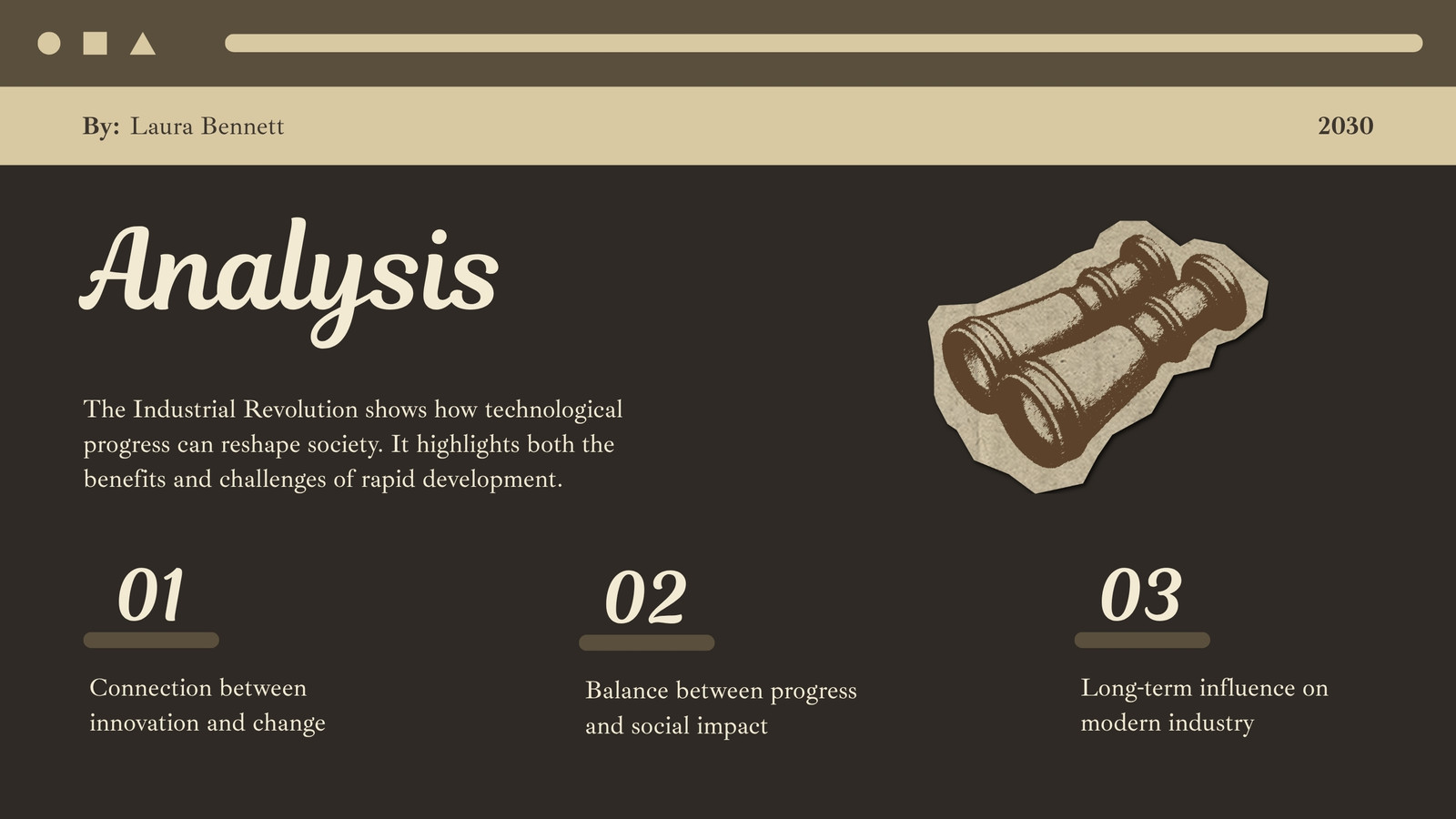 By: Laura Bennett

2030

Analysis

The Industrial Revolution shows how technological progress can reshape society. It highlights both the benefits and challenges of rapid development.

01

Connection between innovation and change

02

Balance between progress and social impact

03

Long-term influence on modern industry